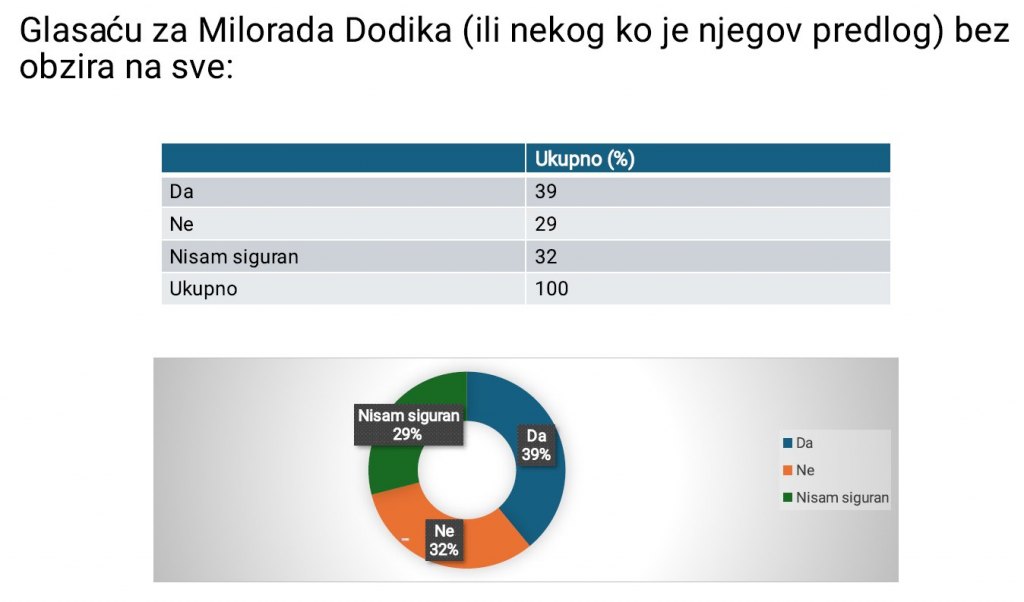 Glasaću za Milorada Dodika (ili nekog ko je njegov predlog) bez obzira na sve:

| | Ukupno (%) |
|---|---|
| Da | 39 |
| Ne | 29 |
| Nisam siguran | 32 |
| Ukupno | 100 |

Nisam siguran 29%
Da 39%
Ne 32%

Da
Ne
Nisam siguran